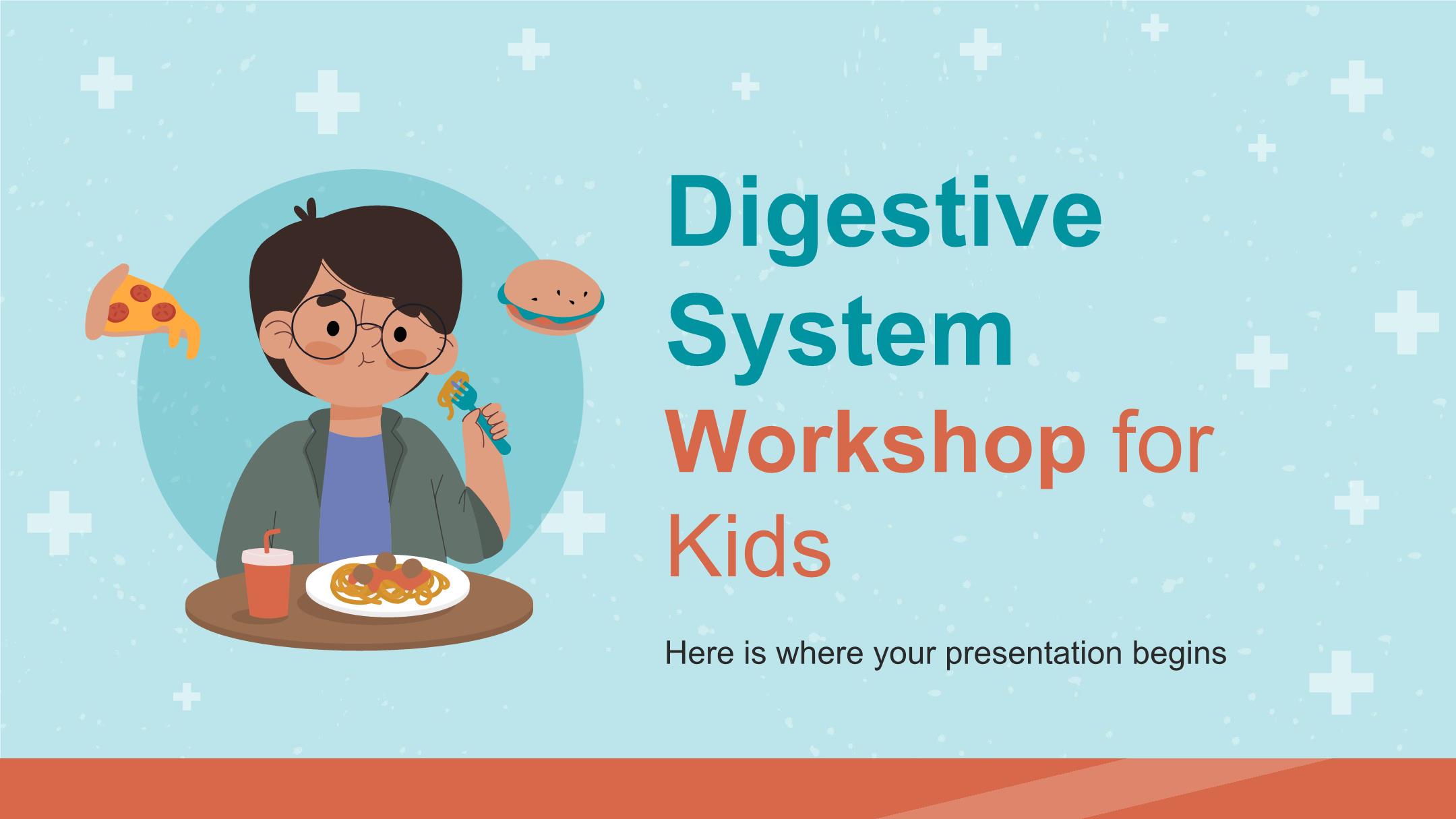 Digestive System Workshop for Kids

Here is where your presentation begins